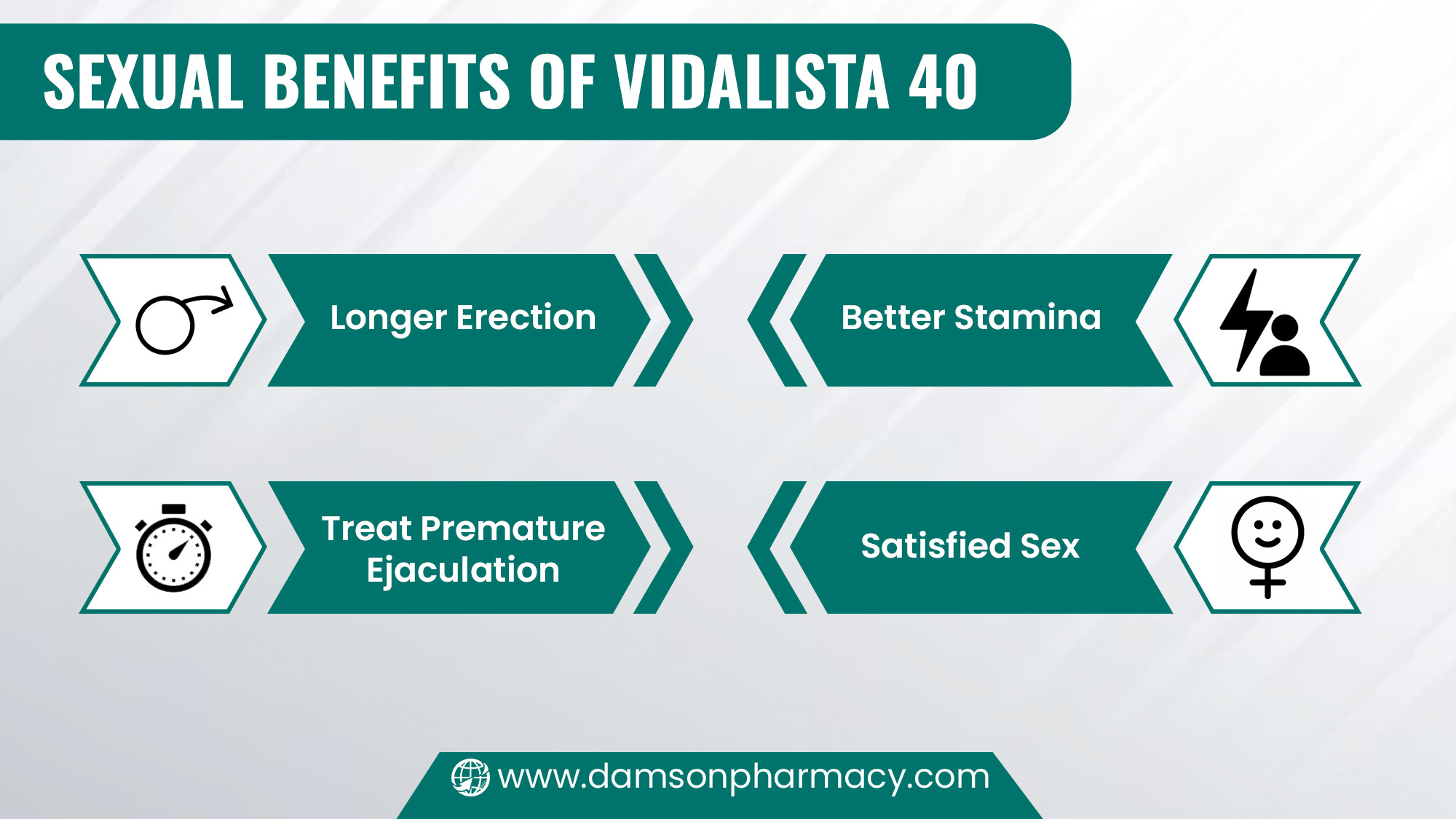 SEXUAL BENEFITS OF VIDALISTA 40

Longer Erection

Better Stamina

Treat Premature Ejaculation

Satisfied Sex

www.damsonpharmacy.com